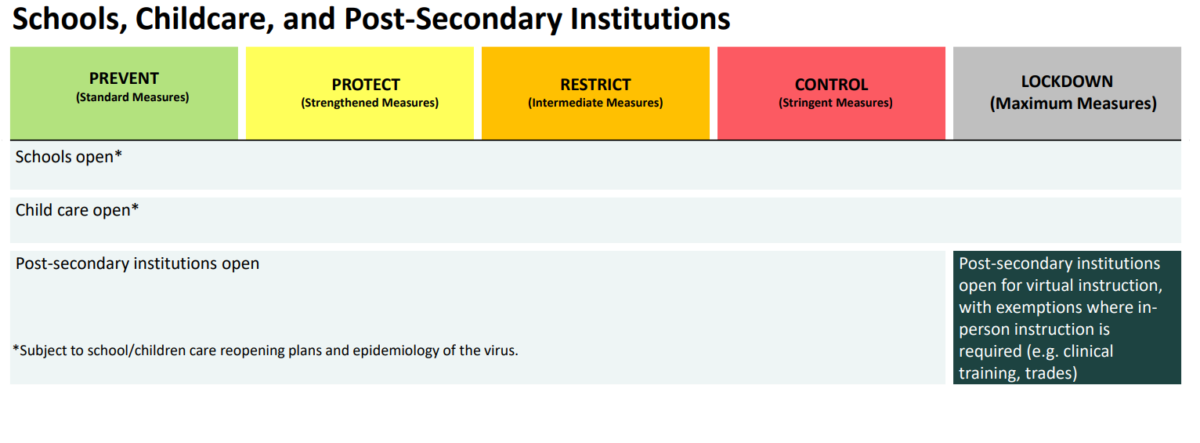 Schools, Childcare, and Post-Secondary Institutions

| PREVENT (Standard Measures) | PROTECT (Strengthened Measures) | RESTRICT (Intermediate Measures) | CONTROL (Stringent Measures) | LOCKDOWN (Maximum Measures) |
|---|---|---|---|---|
| Schools open* | | | | |
| Child care open* | | | | |
| Post-secondary institutions open | | | | Post-secondary institutions open for virtual instruction, with exemptions where in-person instruction is required (e.g. clinical training, trades) |

*Subject to school/children care reopening plans and epidemiology of the virus.